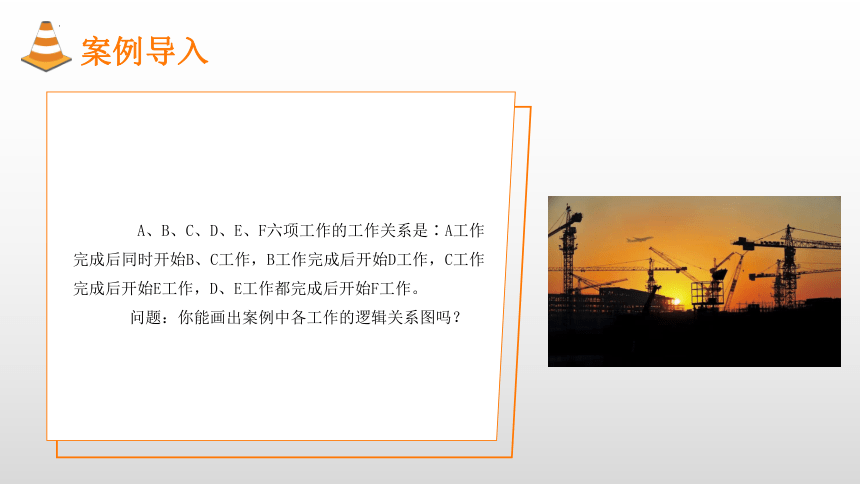 案例导入

A、B、C、D、E、F六项工作的工作关系是：A工作完成后同时开始B、C工作，B工作完成后开始D工作，C工作完成后开始E工作，D、E工作都完成后开始F工作。

问题：你能画出案例中各工作的逻辑关系图吗？